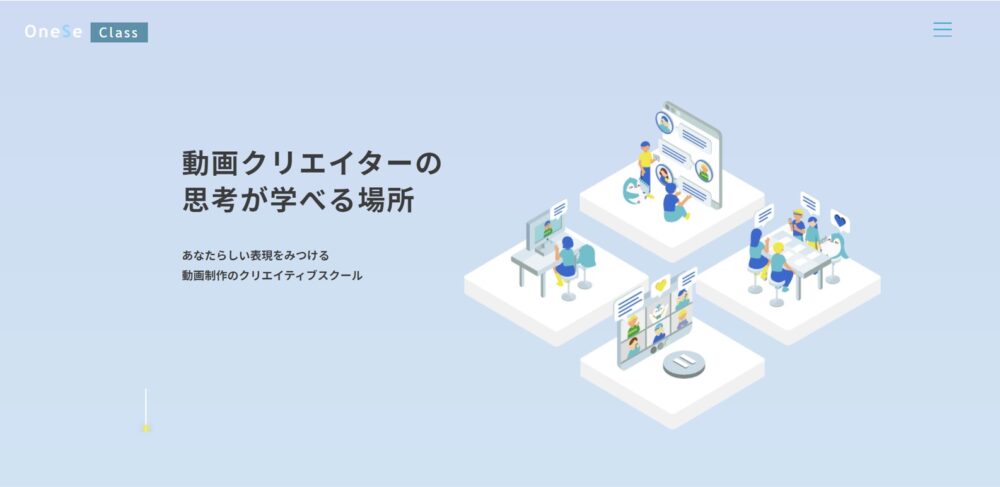 OneSe Class

動画クリエイターの
思考が学べる場所

あなたらしい表現をみつける
動画制作のクリエイティブスクール